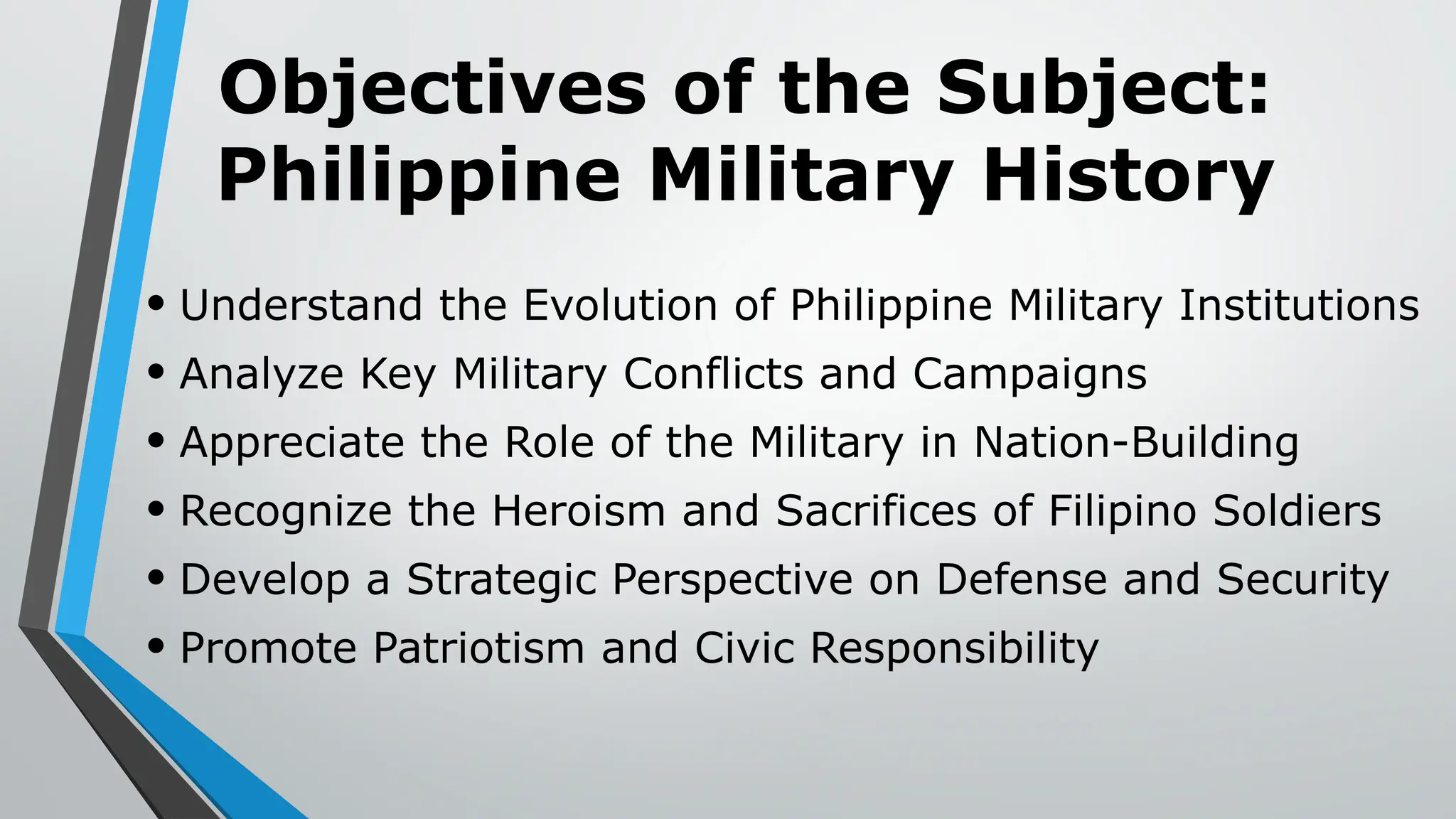 Objectives of the Subject: Philippine Military History

• Understand the Evolution of Philippine Military Institutions
• Analyze Key Military Conflicts and Campaigns
• Appreciate the Role of the Military in Nation-Building
• Recognize the Heroism and Sacrifices of Filipino Soldiers
• Develop a Strategic Perspective on Defense and Security
• Promote Patriotism and Civic Responsibility